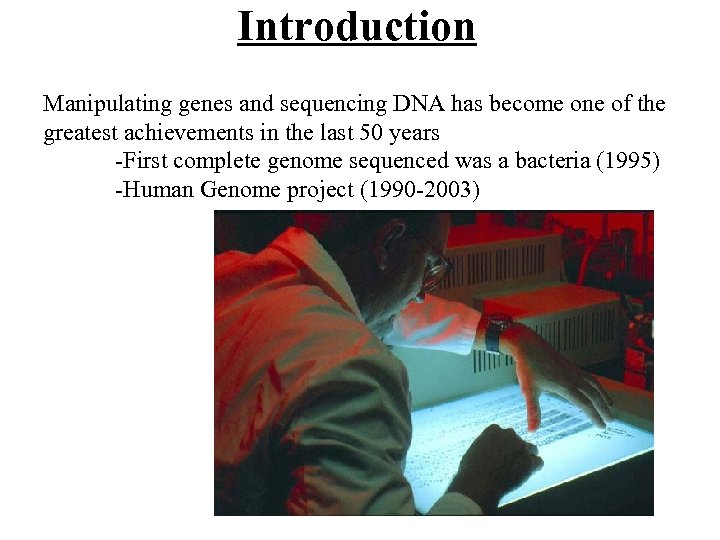 Introduction

Manipulating genes and sequencing DNA has become one of the greatest achievements in the last 50 years

-First complete genome sequenced was a bacteria (1995)

-Human Genome project (1990-2003)